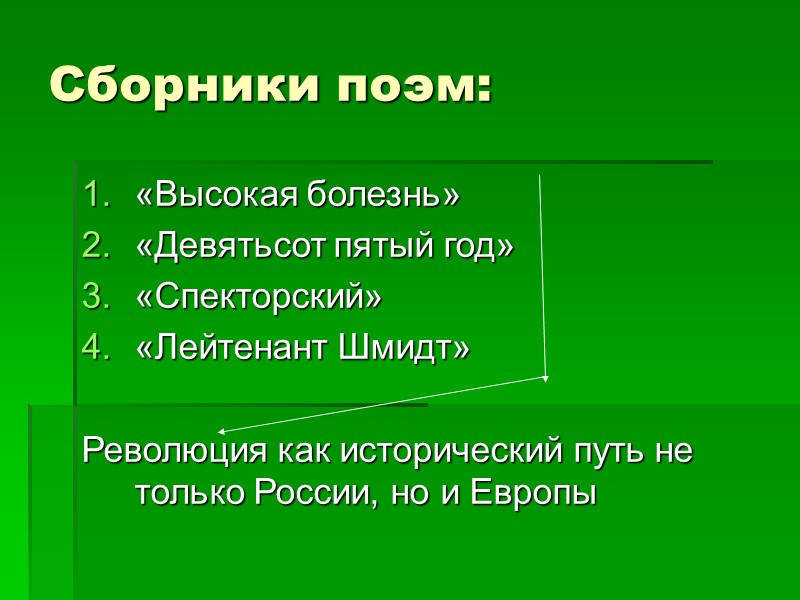 Сборники поэм:

1. «Высокая болезнь»
2. «Девятьсот пятый год»
3. «Спекторский»
4. «Лейтенант Шмидт»

Революция как исторический путь не только России, но и Европы